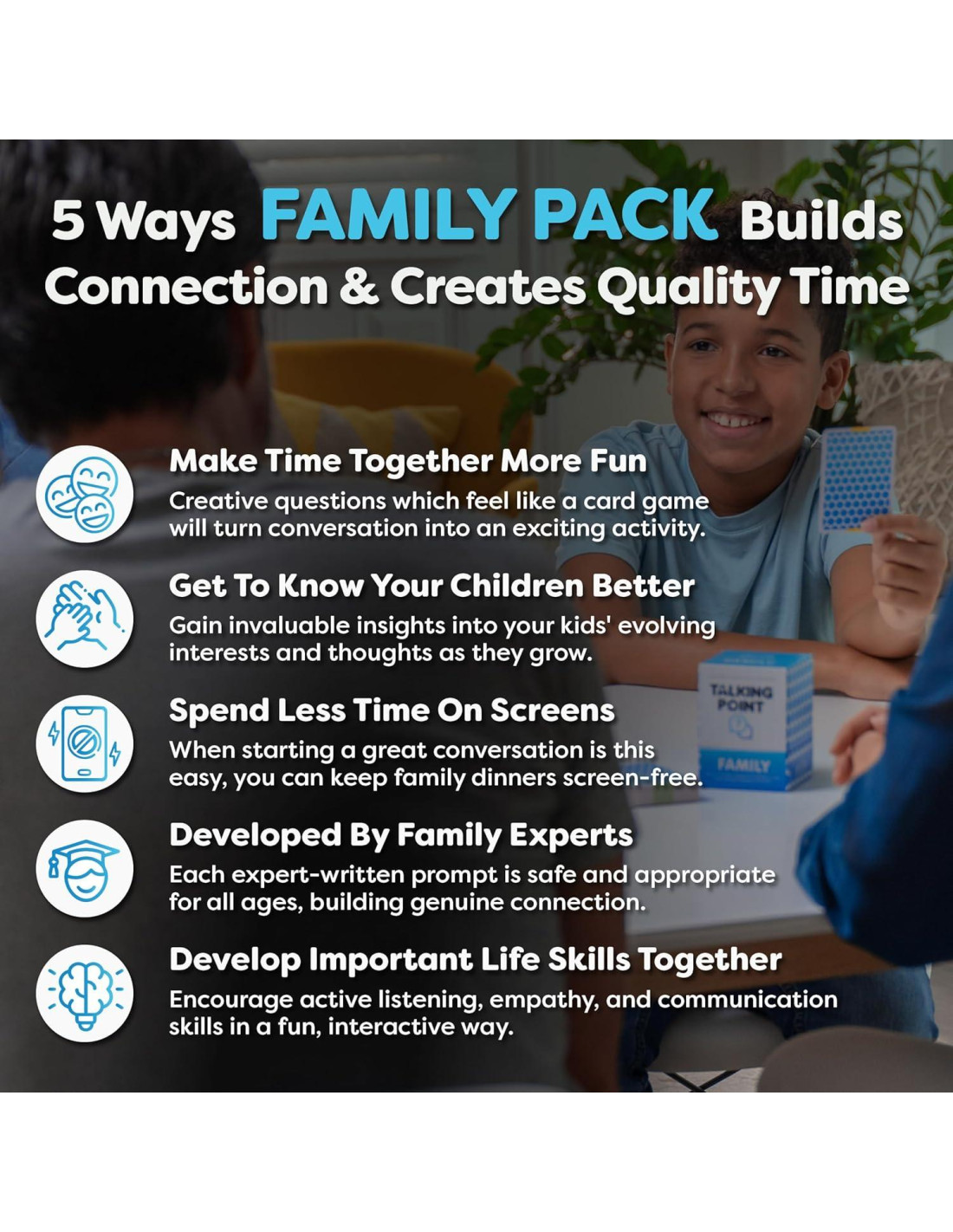 5 Ways FAMILY PACK Builds Connection & Creates Quality Time

Make Time Together More Fun
Creative questions which feel like a card game will turn conversation into an exciting activity.

Get To Know Your Children Better
Gain invaluable insights into your kids' evolving interests and thoughts as they grow.

Spend Less Time On Screens
When starting a great conversation is this easy, you can keep family dinners screen-free.

Developed By Family Experts
Each expert-written prompt is safe and appropriate for all ages, building genuine connection.

Develop Important Life Skills Together
Encourage active listening, empathy, and communication skills in a fun, interactive way.

TALKING POINT
FAMILY